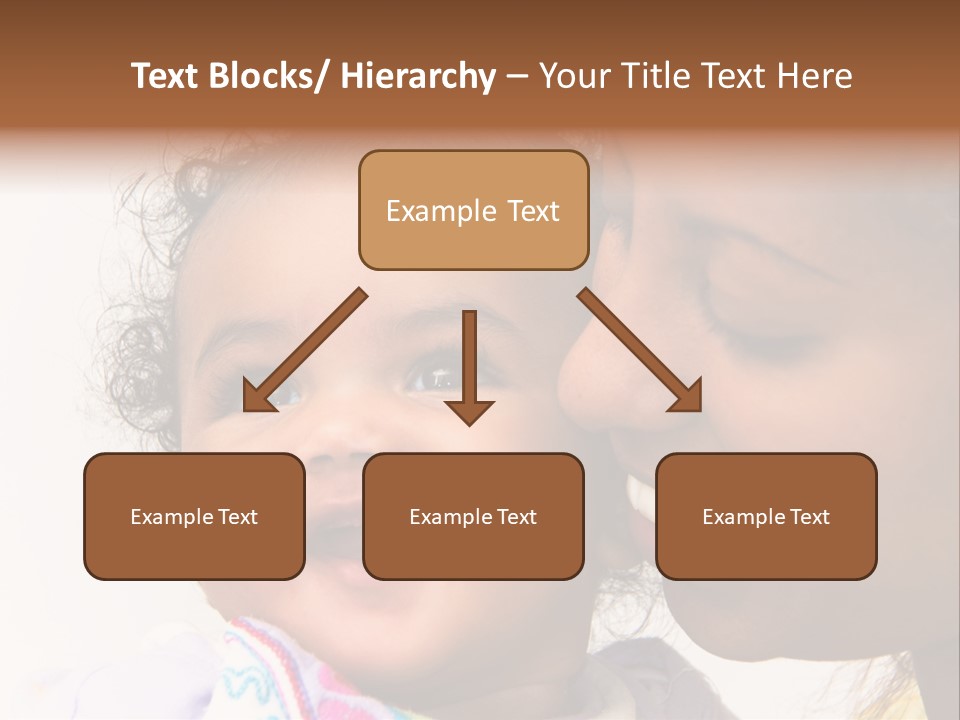 Text Blocks/ Hierarchy – Your Title Text Here

Example Text

Example Text

Example Text

Example Text